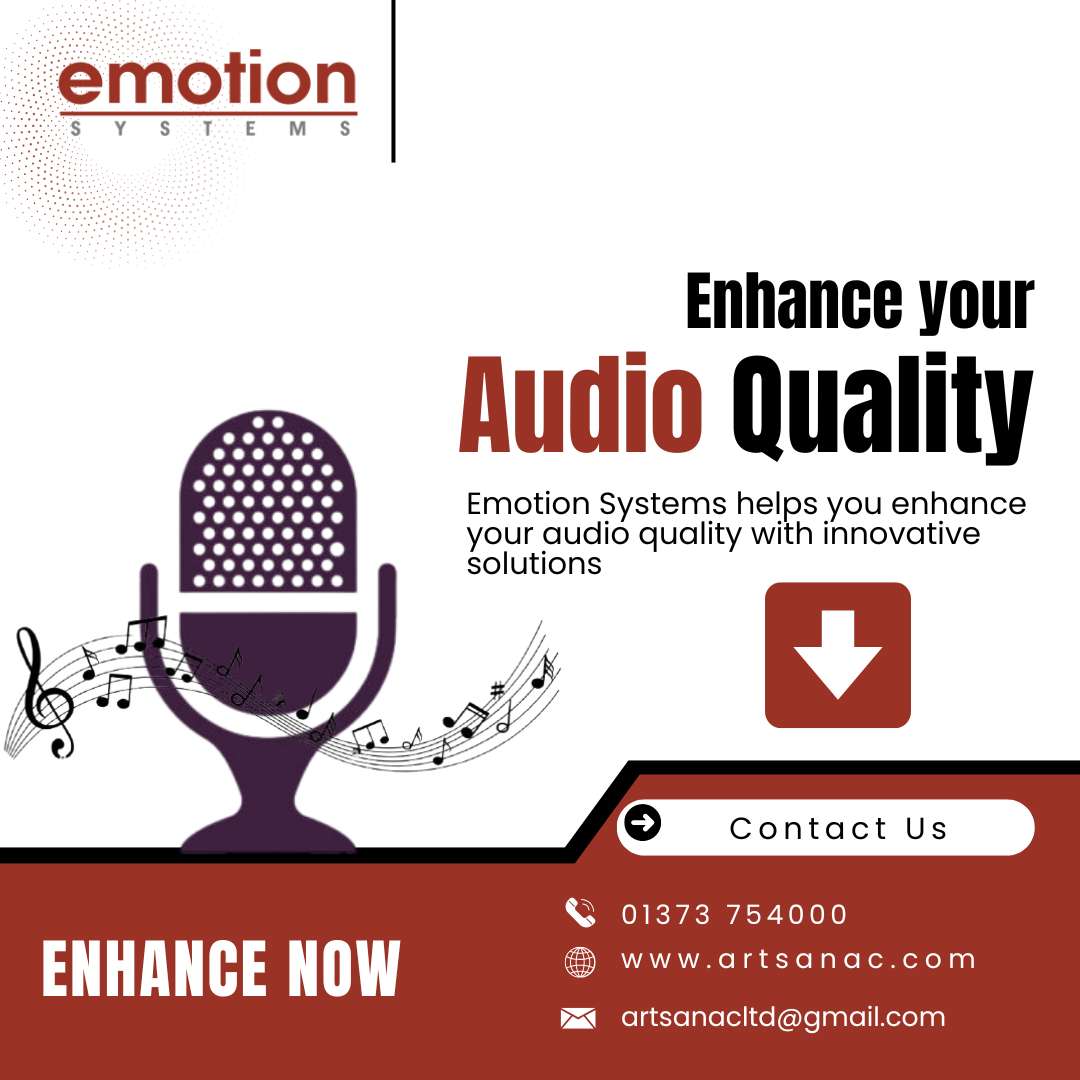 emotion
SYSTEMS

Enhance your
Audio Quality

Emotion Systems helps you enhance your audio quality with innovative solutions

Contact Us

ENHANCE NOW

01373 754000
www.artsanac.com
artsanacltd@gmail.com